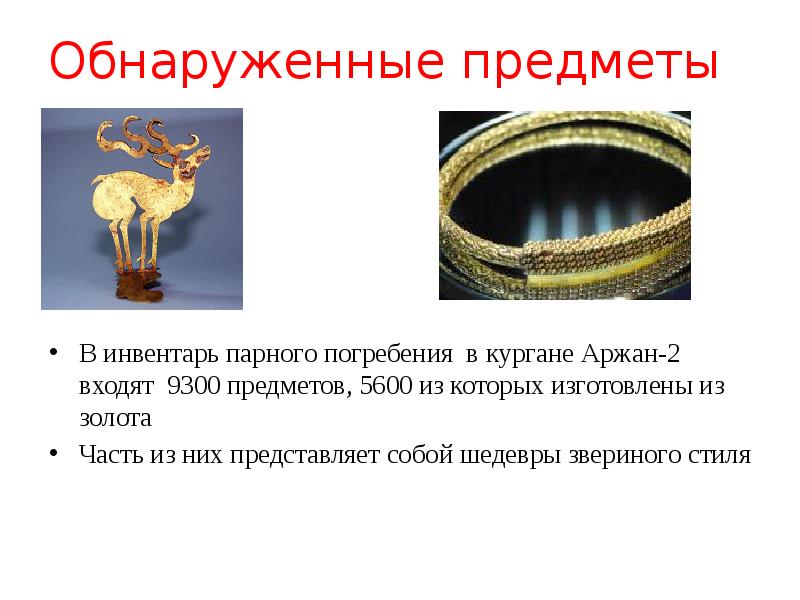 Обнаруженные предметы

• В инвентарь парного погребения  в кургане Аржан-2 входят  9300 предметов, 5600 из которых изготовлены из золота
• Часть из них представляет собой шедевры звериного стиля